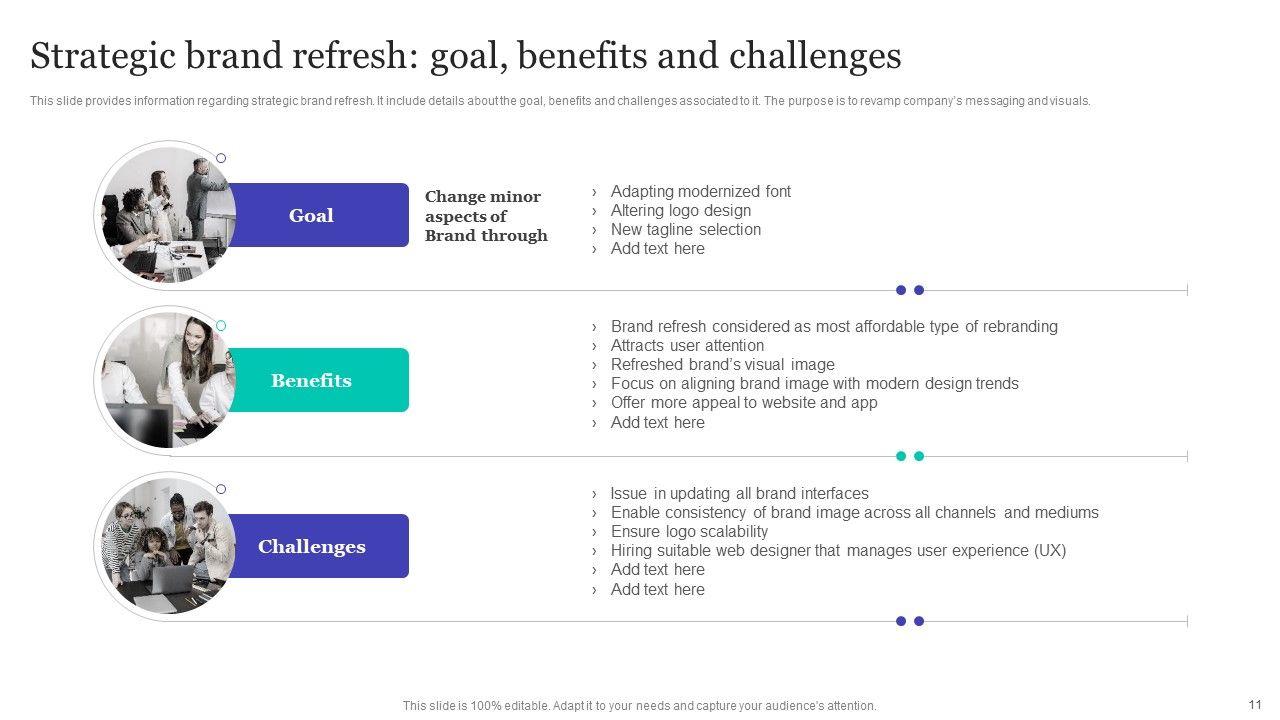 Strategic brand refresh: goal, benefits and challenges

This slide provides information regarding strategic brand refresh. It include details about the goal, benefits and challenges associated to it. The purpose is to revamp company's messaging and visuals.

Goal

Change minor aspects of Brand through

› Adapting modernized font
› Altering logo design
› New tagline selection
› Add text here

Benefits

› Brand refresh considered as most affordable type of rebranding
› Attracts user attention
› Refreshed brand's visual image
› Focus on aligning brand image with modern design trends
› Offer more appeal to website and app
› Add text here

Challenges

› Issue in updating all brand interfaces
› Enable consistency of brand image across all channels and mediums
› Ensure logo scalability
› Hiring suitable web designer that manages user experience (UX)
› Add text here
› Add text here

This slide is 100% editable. Adapt it to your needs and capture your audience's attention.

11